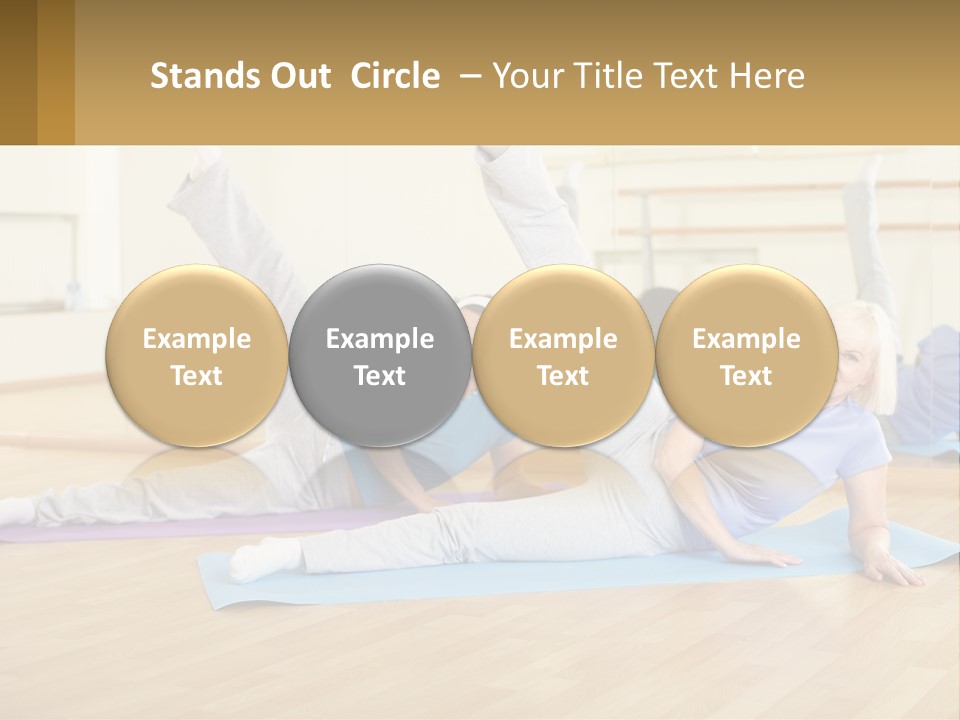 Stands Out Circle – Your Title Text Here

Example Text

Example Text

Example Text

Example Text